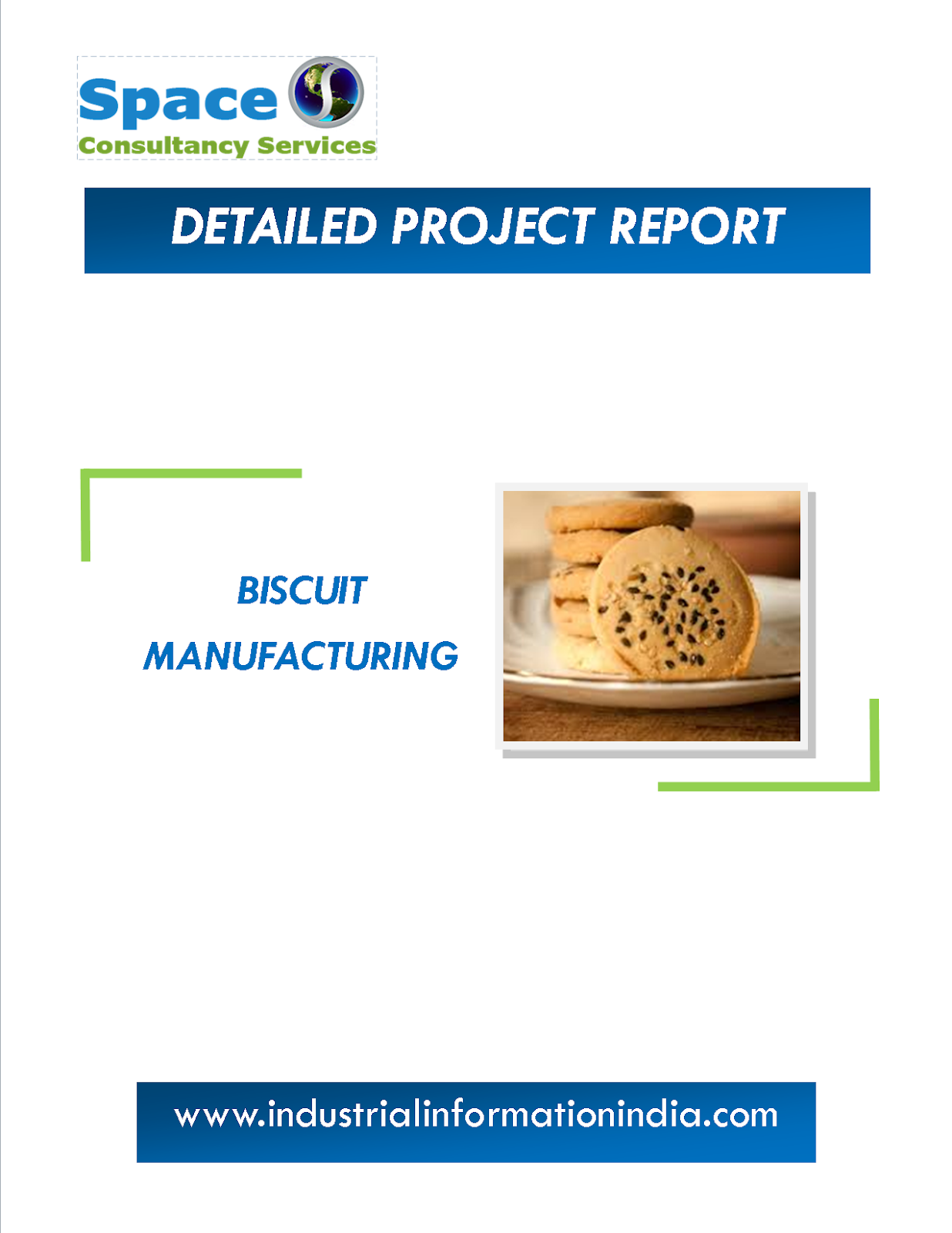 Space
Consultancy Services

DETAILED PROJECT REPORT

BISCUIT

MANUFACTURING

www.industrialinformationindia.com